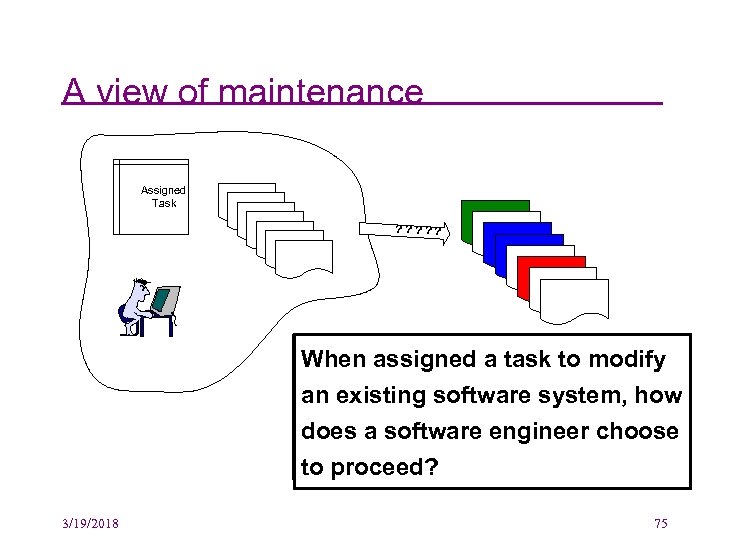 A view of maintenance

Assigned Task

?????

When assigned a task to modify an existing software system, how does a software engineer choose to proceed?

3/19/2018

75